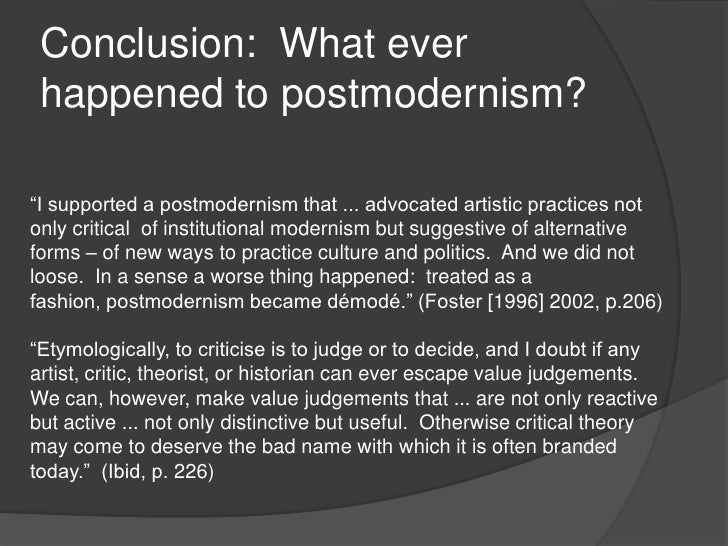 Conclusion: What ever happened to postmodernism?

“I supported a postmodernism that ... advocated artistic practices not only critical of institutional modernism but suggestive of alternative forms – of new ways to practice culture and politics. And we did not loose. In a sense a worse thing happened: treated as a fashion, postmodernism became démodé.” (Foster [1996] 2002, p.206)

“Etymologically, to criticise is to judge or to decide, and I doubt if any artist, critic, theorist, or historian can ever escape value judgements. We can, however, make value judgements that ... are not only reactive but active ... not only distinctive but useful. Otherwise critical theory may come to deserve the bad name with which it is often branded today.” (Ibid, p. 226)